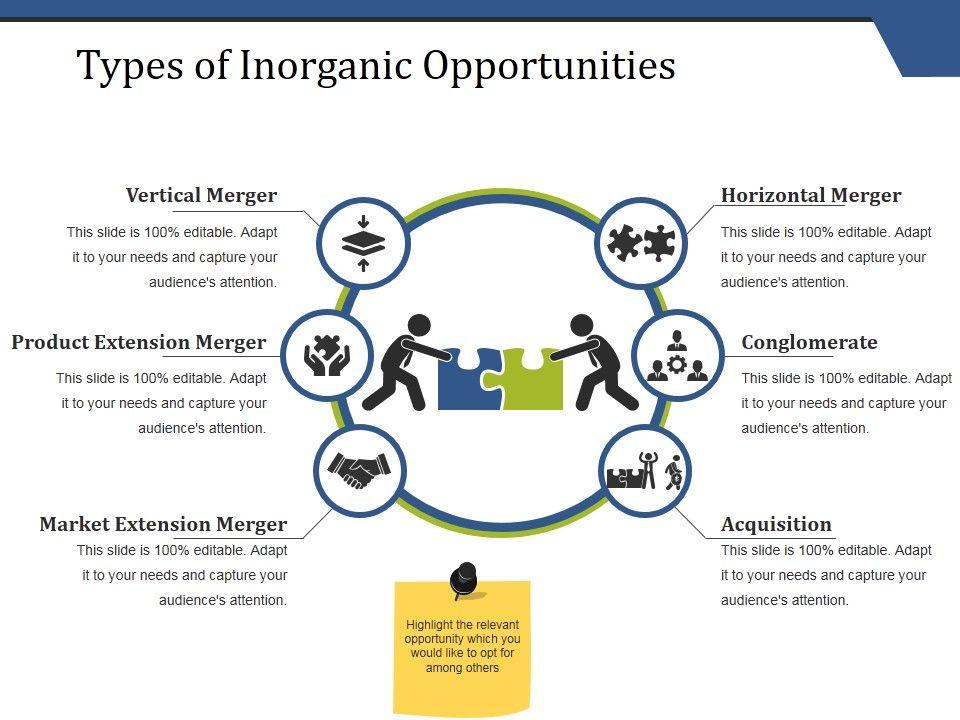 Types of Inorganic Opportunities

Vertical Merger
This slide is 100% editable. Adapt it to your needs and capture your audience's attention.

Product Extension Merger
This slide is 100% editable. Adapt it to your needs and capture your audience's attention.

Market Extension Merger
This slide is 100% editable. Adapt it to your needs and capture your audience's attention.

Horizontal Merger
This slide is 100% editable. Adapt it to your needs and capture your audience's attention.

Conglomerate
This slide is 100% editable. Adapt it to your needs and capture your audience's attention.

Acquisition
This slide is 100% editable. Adapt it to your needs and capture your audience's attention.

Highlight the relevant opportunity which you would like to opt for among others